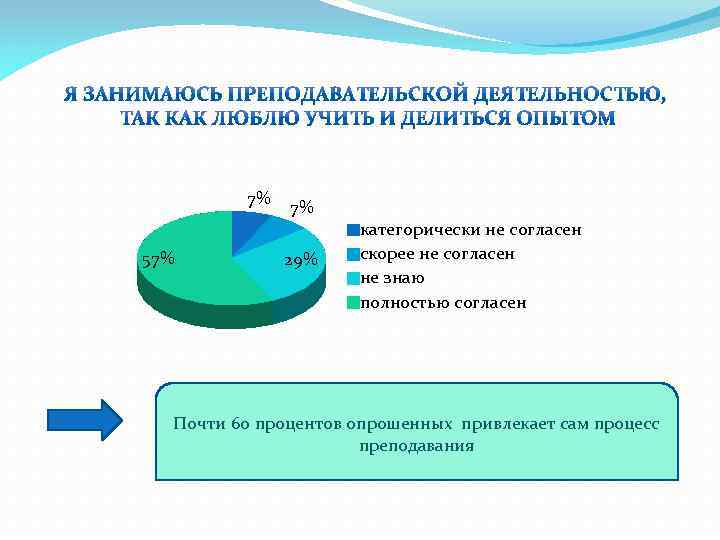 Я ЗАНИМАЮСЬ ПРЕПОДАВАТЕЛЬСКОЙ ДЕЯТЕЛЬНОСТЬЮ, ТАК КАК ЛЮБЛЮ УЧИТЬ И ДЕЛИТЬСЯ ОПЫТОМ

7%
7%
29%
57%

категорически не согласен
скорее не согласен
не знаю
полностью согласен

Почти 60 процентов опрошенных привлекает сам процесс преподавания